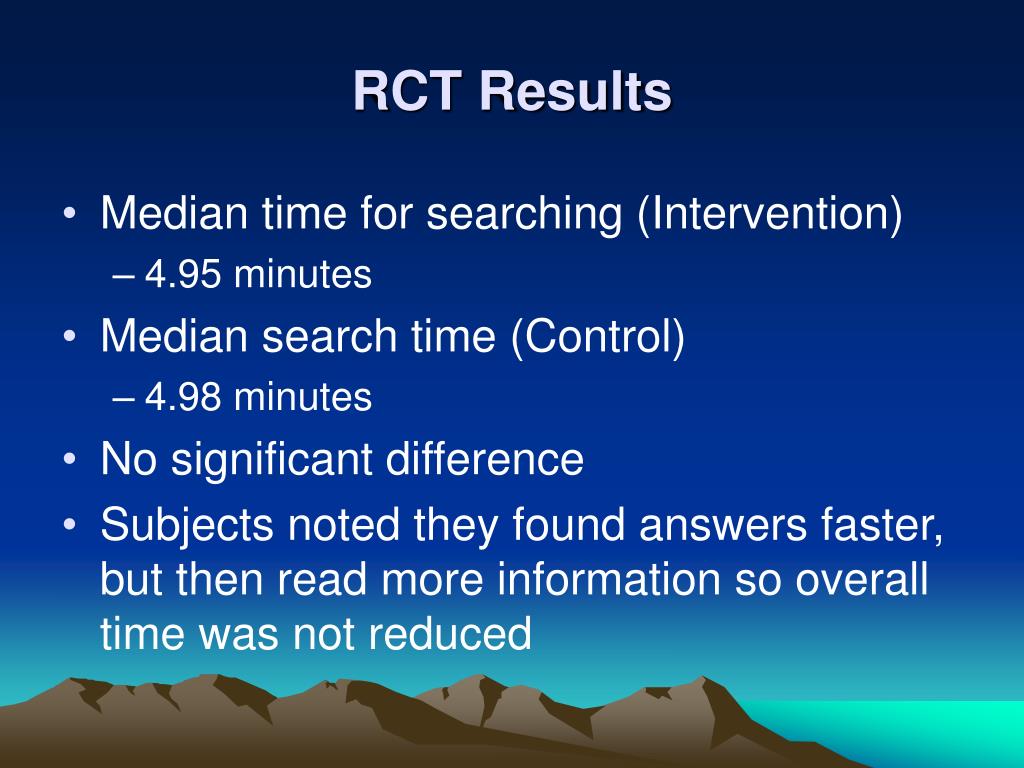 RCT Results

• Median time for searching (Intervention)
– 4.95 minutes
• Median search time (Control)
– 4.98 minutes
• No significant difference
• Subjects noted they found answers faster, but then read more information so overall time was not reduced